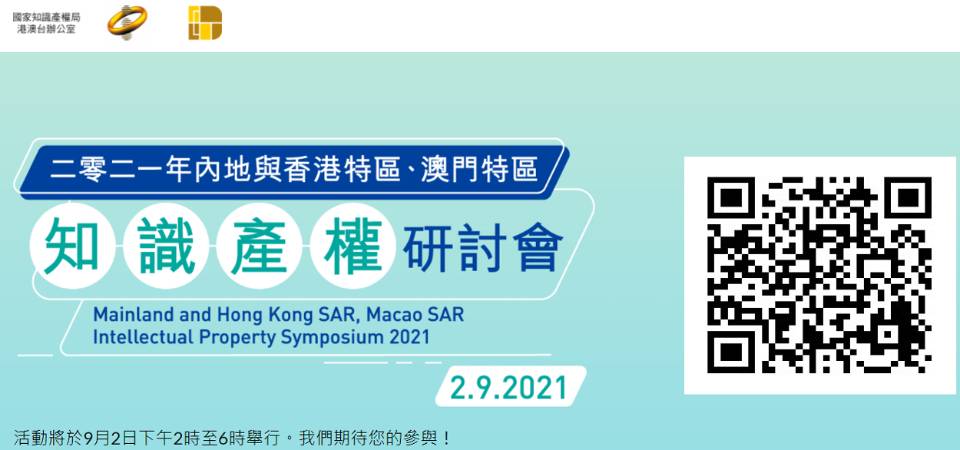 國家知識產權局
港澳台辦公室

二零二一年內地與香港特區、澳門特區

知識產權研討會

Mainland and Hong Kong SAR, Macao SAR
Intellectual Property Symposium 2021

2.9.2021

活動將於9月2日下午2時至6時舉行。我們期待您的參與！